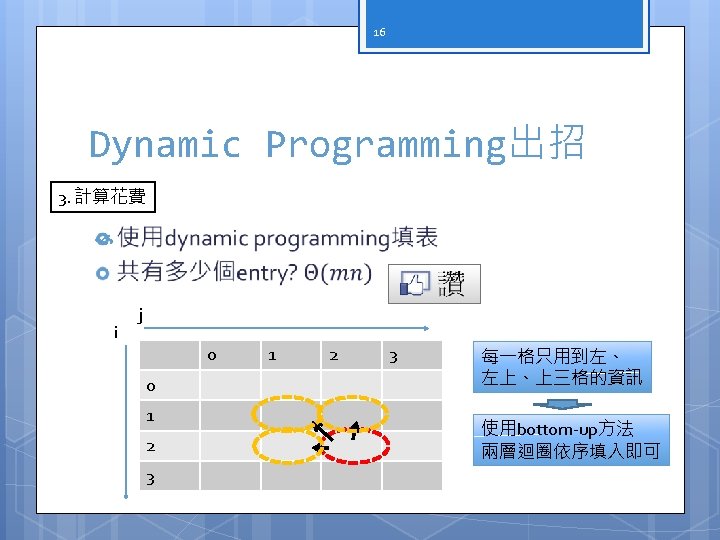 16

Dynamic Programming出招

3. 計算花費

使用dynamic programming填表
共有多少個entry? $\Theta(mn)$

讚

j
i

| | 0 | 1 | 2 | 3 |
|---|---|---|---|---|
| 0 | | | | |
| 1 | | | | |
| 2 | | | | |
| 3 | | | | |

每一格只用到左、左上、上三格的資訊

使用bottom-up方法
兩層迴圈依序填入即可